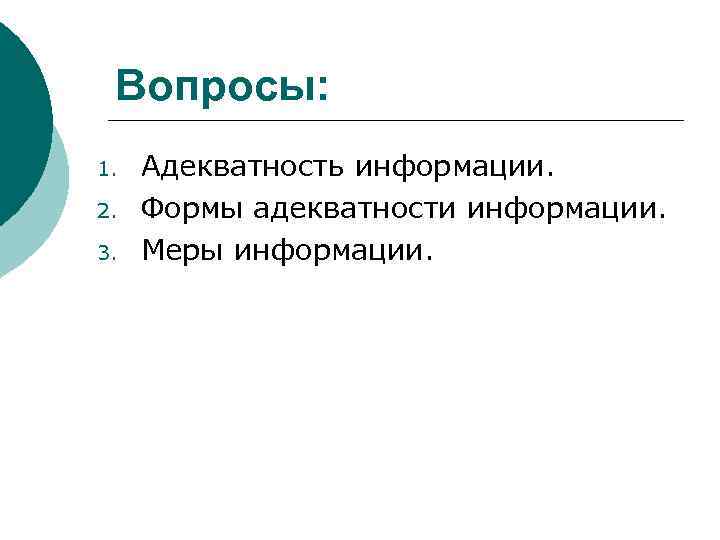 Вопросы:

1. Адекватность информации.
2. Формы адекватности информации.
3. Меры информации.